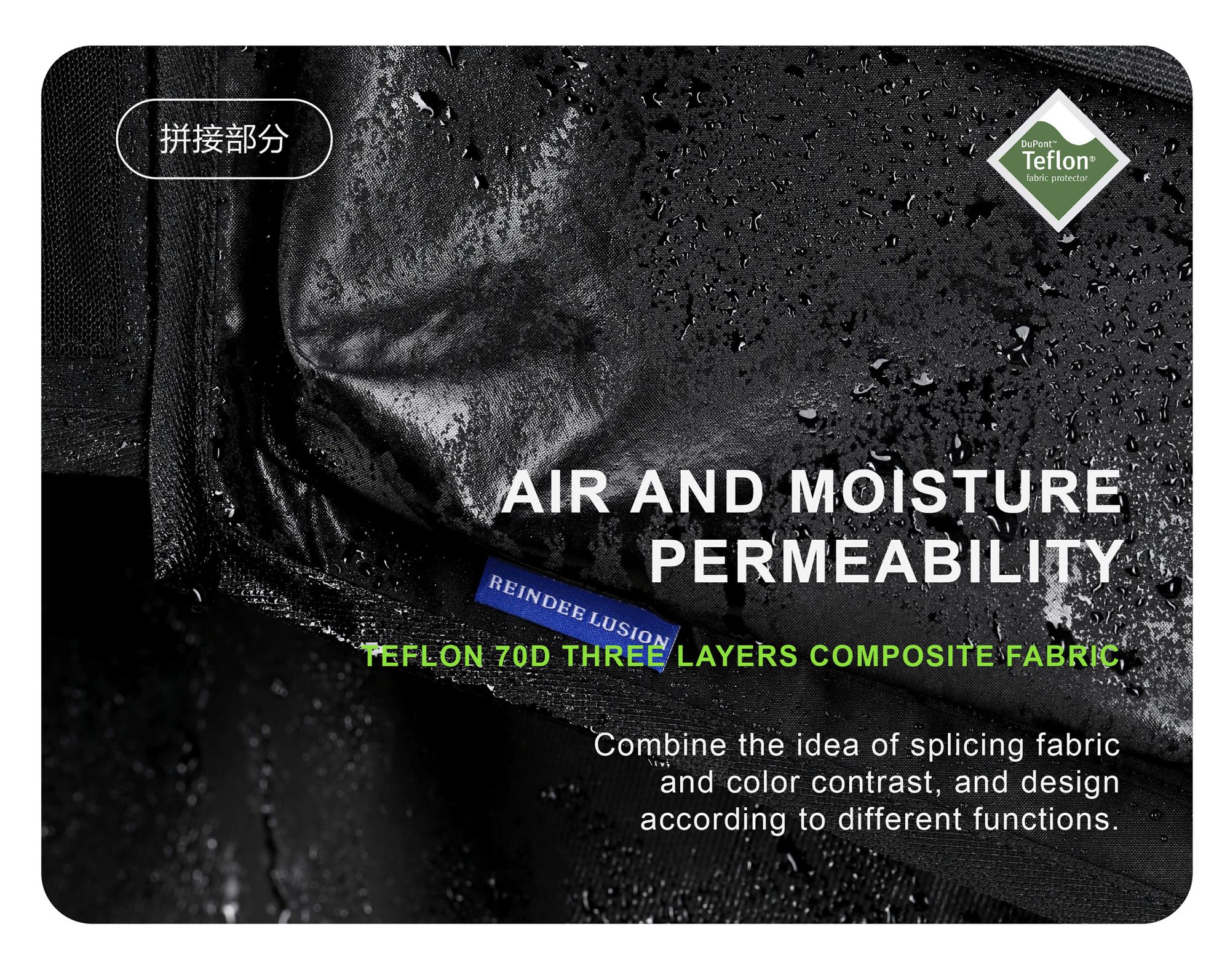 拼接部分

DuPont™
Teflon®
fabric protector

AIR AND MOISTURE PERMEABILITY

REINDEE LUSION

TEFLON 70D THREE LAYERS COMPOSITE FABRIC

Combine the idea of splicing fabric and color contrast, and design according to different functions.